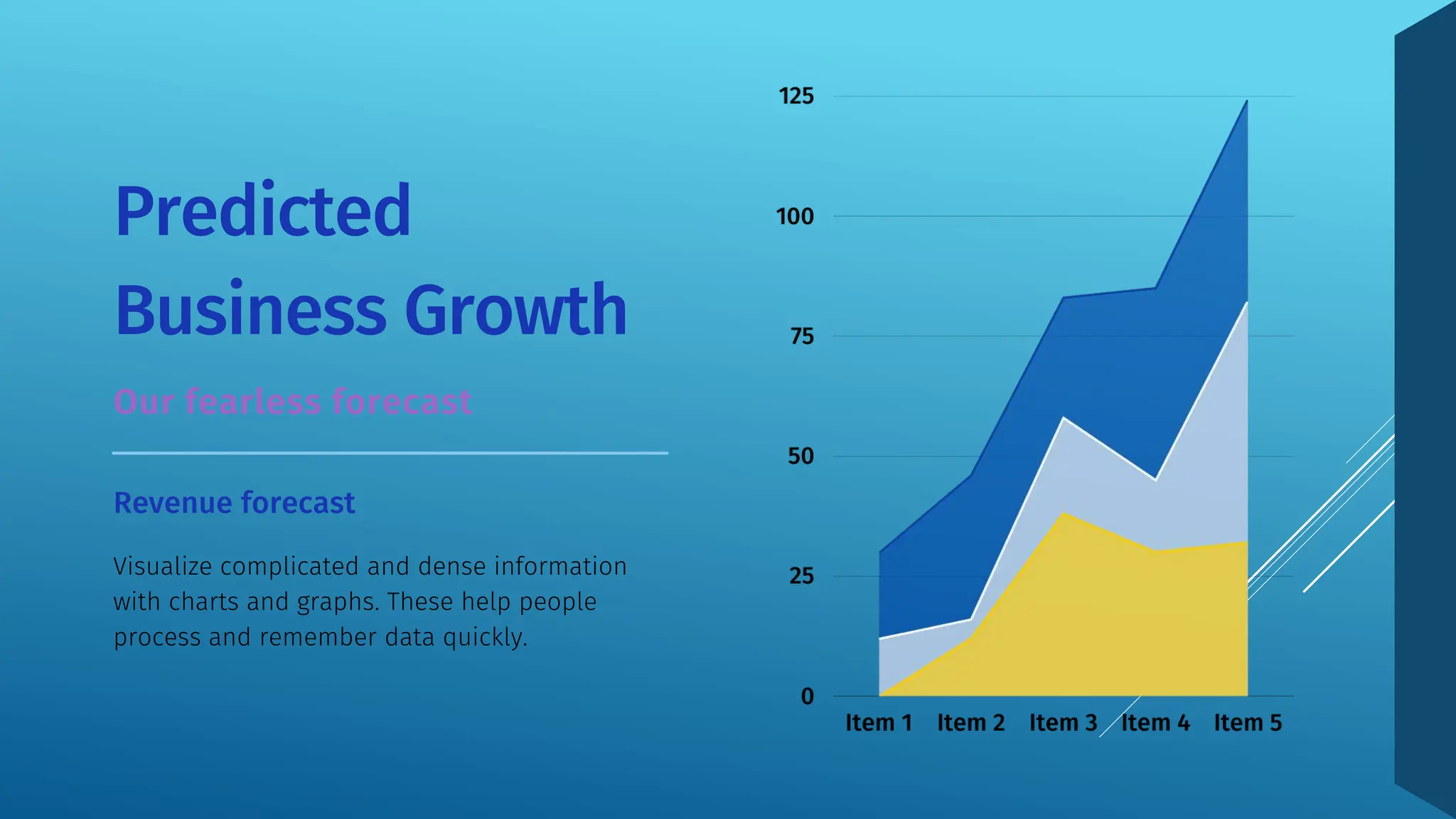 Predicted Business Growth

Our fearless forecast

Revenue forecast

Visualize complicated and dense information with charts and graphs. These help people process and remember data quickly.

125
100
75
50
25
0

Item 1 Item 2 Item 3 Item 4 Item 5